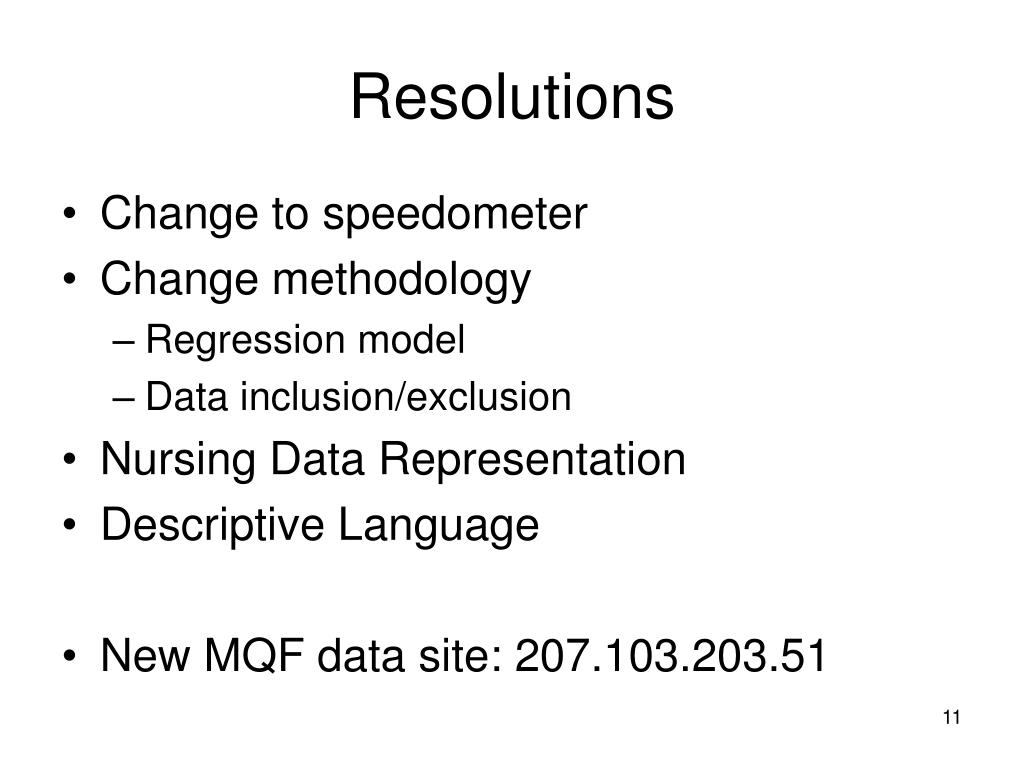 Resolutions

• Change to speedometer
• Change methodology
– Regression model
– Data inclusion/exclusion
• Nursing Data Representation
• Descriptive Language

• New MQF data site: 207.103.203.51

11